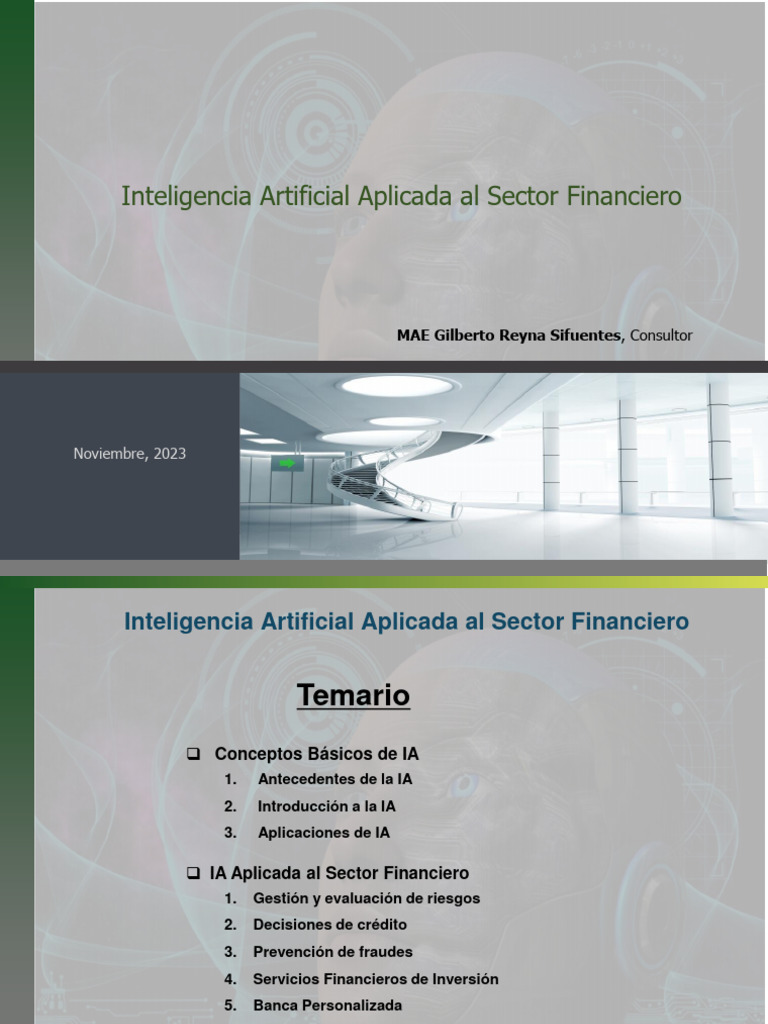 Inteligencia Artificial Aplicada al Sector Financiero

MAE Gilberto Reyna Sifuentes, Consultor

Noviembre, 2023

Inteligencia Artificial Aplicada al Sector Financiero

Temario

❑ Conceptos Básicos de IA
1. Antecedentes de la IA
2. Introducción a la IA
3. Aplicaciones de IA

❑ IA Aplicada al Sector Financiero
1. Gestión y evaluación de riesgos
2. Decisiones de crédito
3. Prevención de fraudes
4. Servicios Financieros de Inversión
5. Banca Personalizada